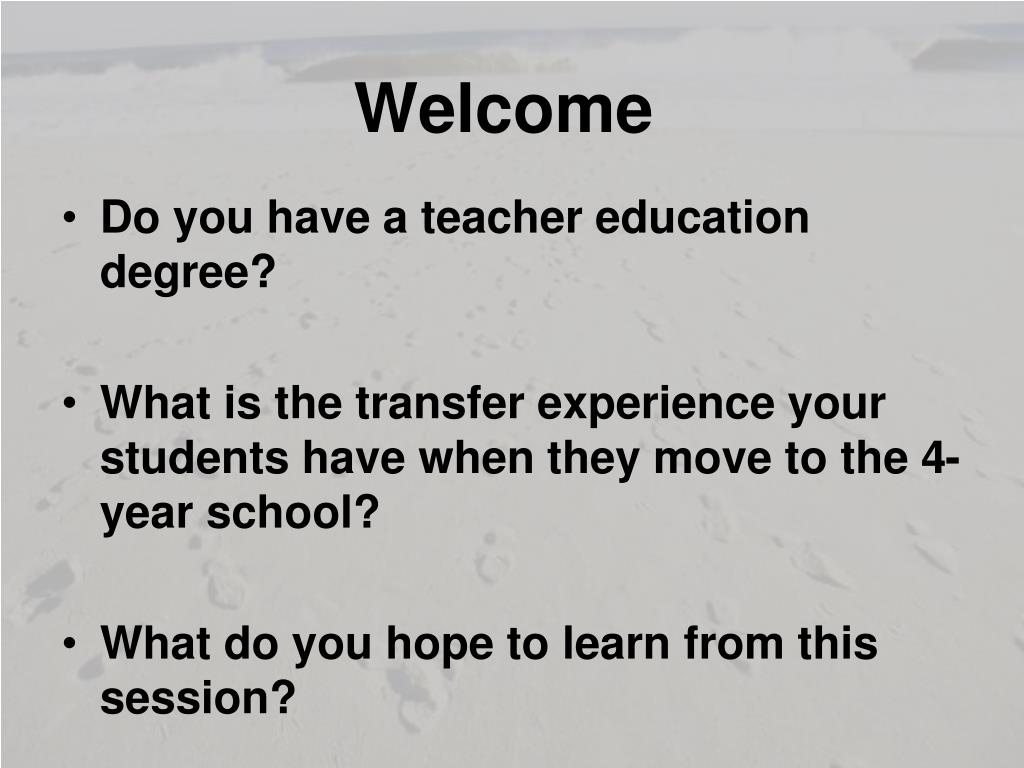 Welcome

• Do you have a teacher education degree?

• What is the transfer experience your students have when they move to the 4-year school?

• What do you hope to learn from this session?